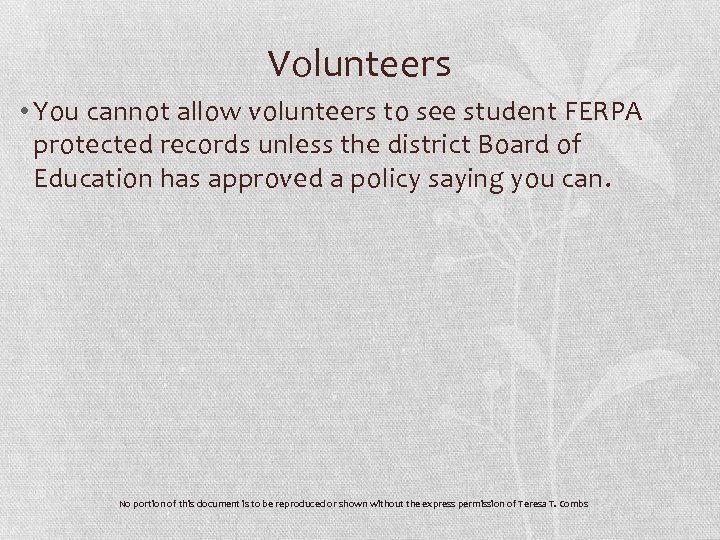 Volunteers

• You cannot allow volunteers to see student FERPA protected records unless the district Board of Education has approved a policy saying you can.

No portion of this document is to be reproduced or shown without the express permission of Teresa T. Combs